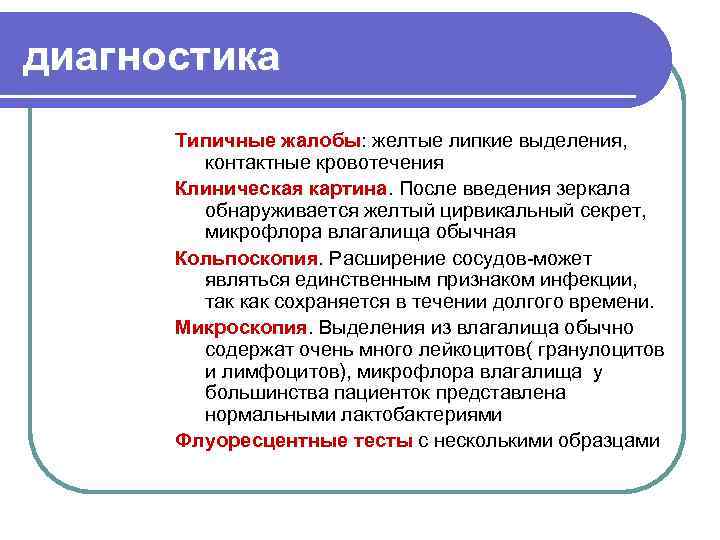 диагностика

Типичные жалобы: желтые липкие выделения, контактные кровотечения

Клиническая картина. После введения зеркала обнаруживается желтый цирвикальный секрет, микрофлора влагалища обычная

Кольпоскопия. Расширение сосудов-может являться единственным признаком инфекции, так как сохраняется в течении долгого времени.

Микроскопия. Выделения из влагалища обычно содержат очень много лейкоцитов( гранулоцитов и лимфоцитов), микрофлора влагалища у большинства пациенток представлена нормальными лактобактериями

Флуоресцентные тесты с несколькими образцами